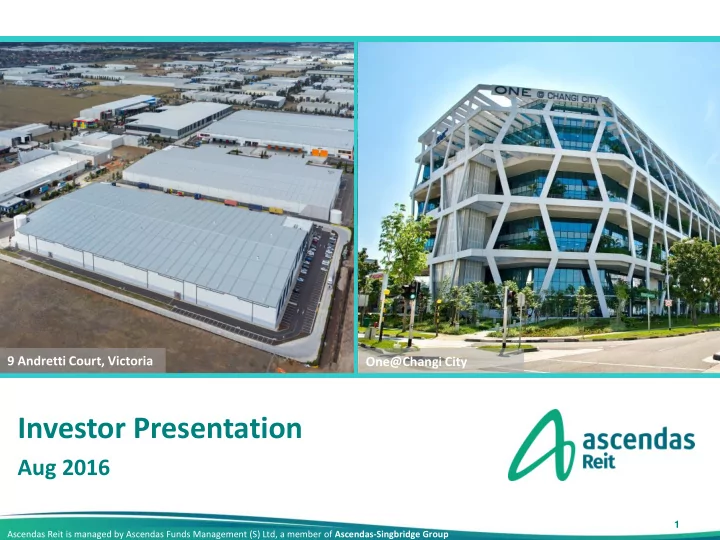 9 Andretti Court, Victoria

ONE @ CHANGI CITY

One@Changi City

Investor Presentation

Aug 2016

ascendas Reit

1

Ascendas Reit is managed by Ascendas Funds Management (S) Ltd, a member of Ascendas-Singbridge Group